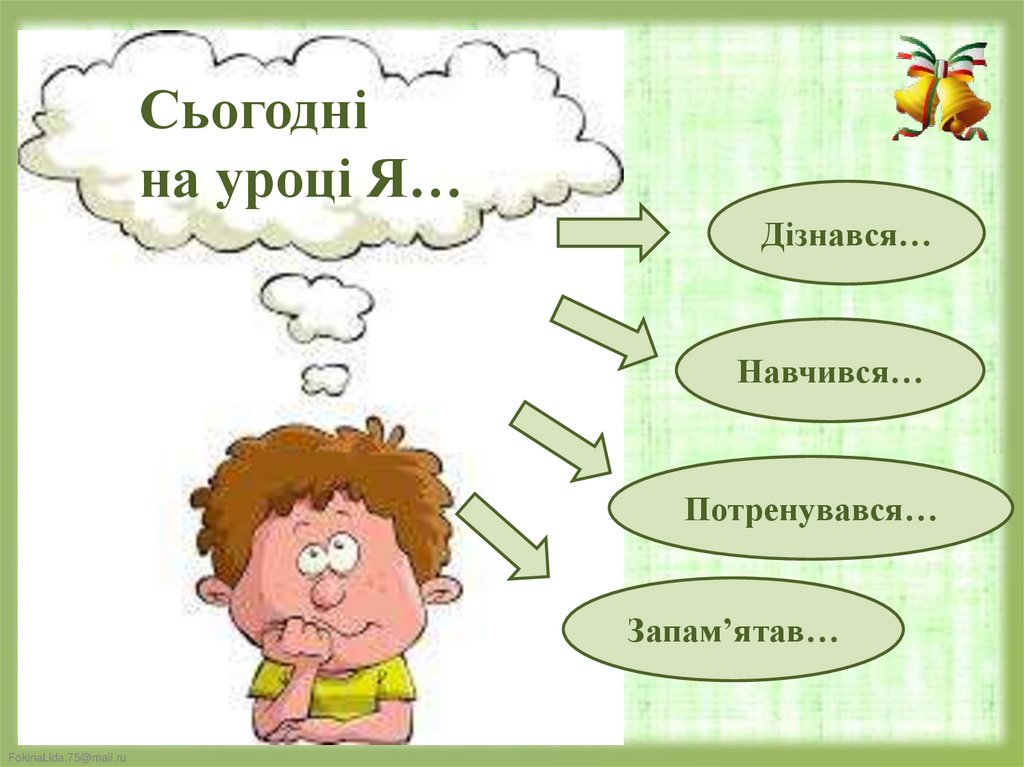 Сьогодні на уроці Я…

Дізнався…

Навчився…

Потренувався…

Запам’ятав…

FokinaLida.75@mail.ru